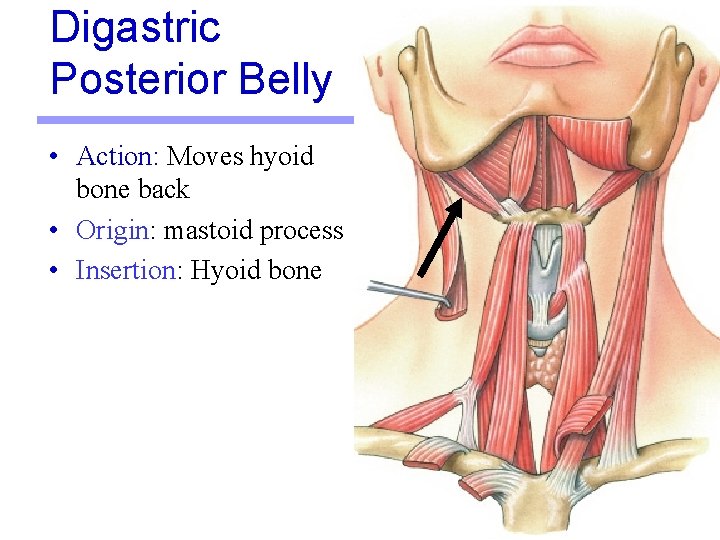 Digastric Posterior Belly

• Action: Moves hyoid bone back
• Origin: mastoid process
• Insertion: Hyoid bone